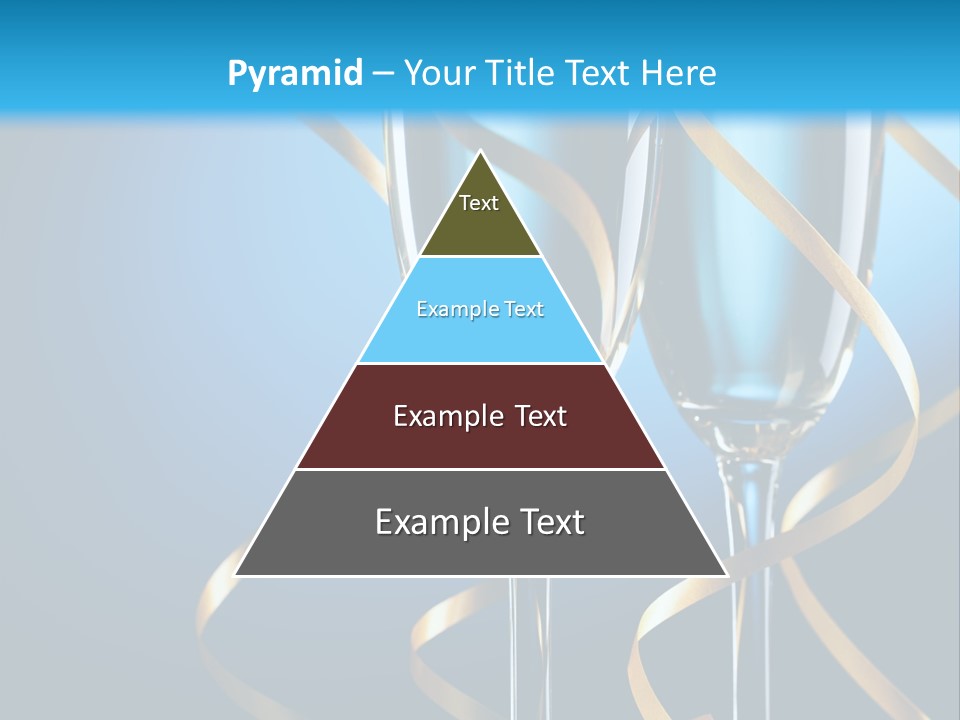 Pyramid – Your Title Text Here

Text

Example Text

Example Text

Example Text